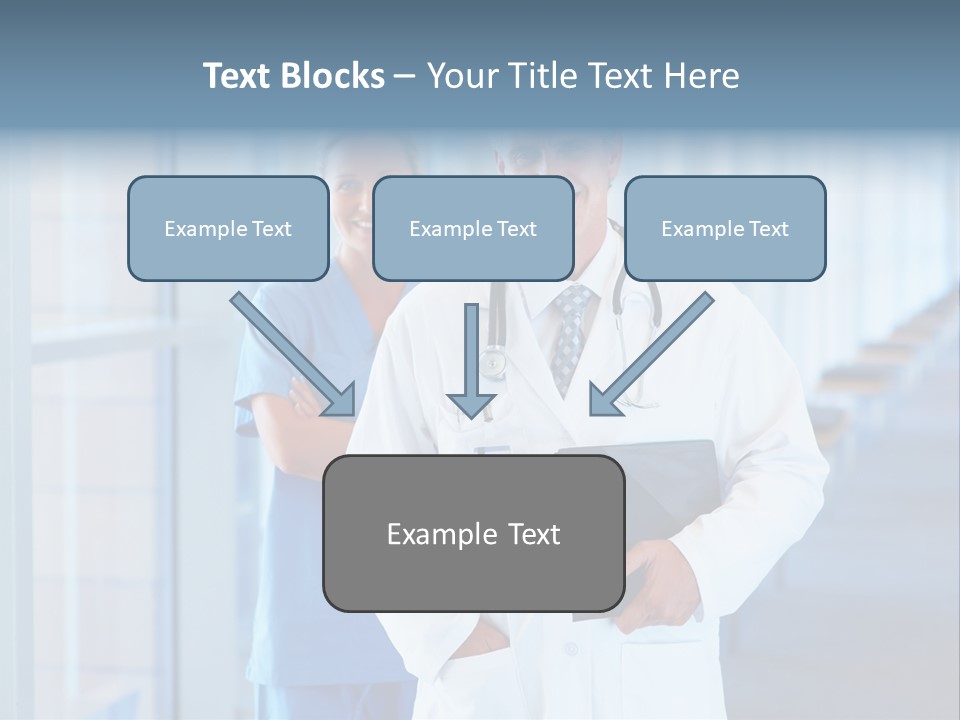 Text Blocks – Your Title Text Here

Example Text

Example Text

Example Text

Example Text